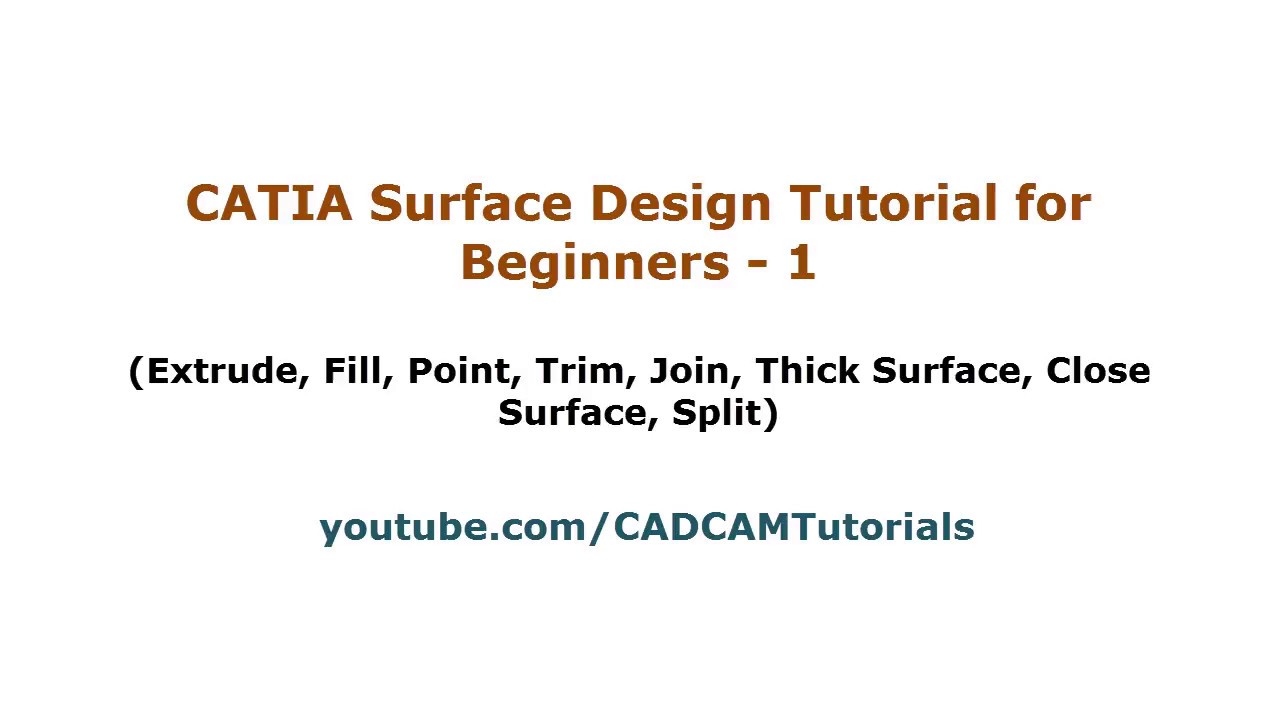 CATIA Surface Design Tutorial for Beginners - 1

(Extrude, Fill, Point, Trim, Join, Thick Surface, Close Surface, Split)

youtube.com/CADCAMTutorials